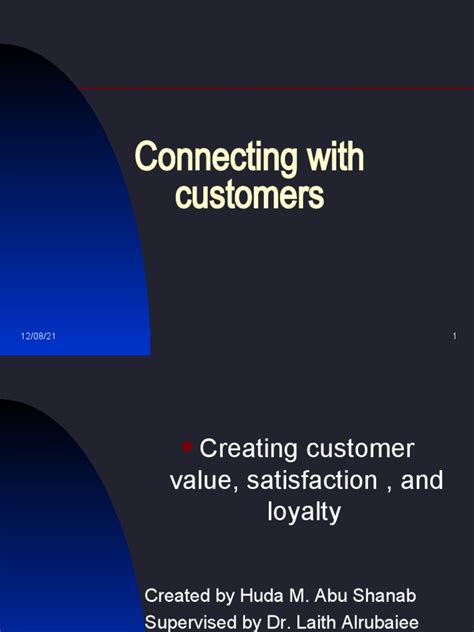 Connecting with customers

12/08/21

1

Creating customer value, satisfaction , and loyalty

Created by Huda M. Abu Shanab
Supervised by Dr. Laith Alrubaiee